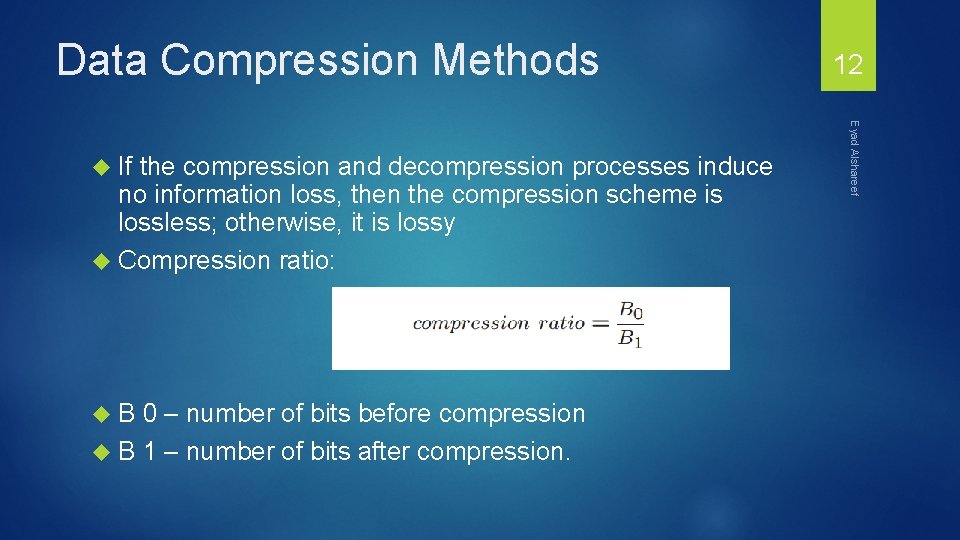 Data Compression Methods

12

Eyad Alshareef

If the compression and decompression processes induce no information loss, then the compression scheme is lossless; otherwise, it is lossy

Compression ratio:

$compression\ ratio = \frac{B_0}{B_1}$

B 0 – number of bits before compression

B 1 – number of bits after compression.